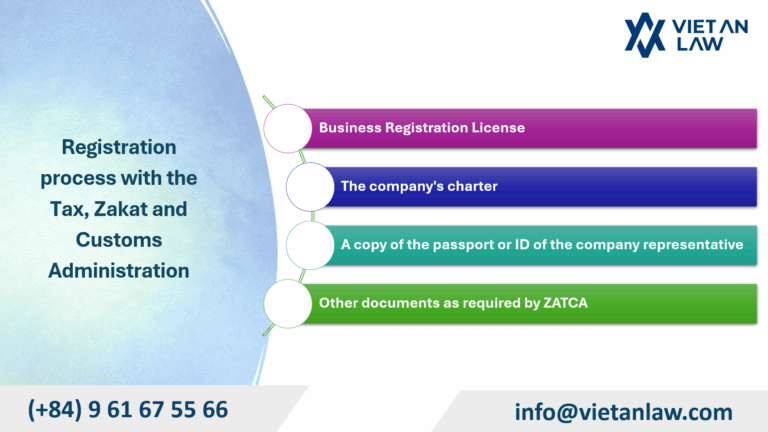 VIET AN LAW

Registration process with the Tax, Zakat and Customs Administration

Business Registration License

The company's charter

A copy of the passport or ID of the company representative

Other documents as required by ZATCA

(+84) 9 61 67 55 66

info@vietanlaw.com